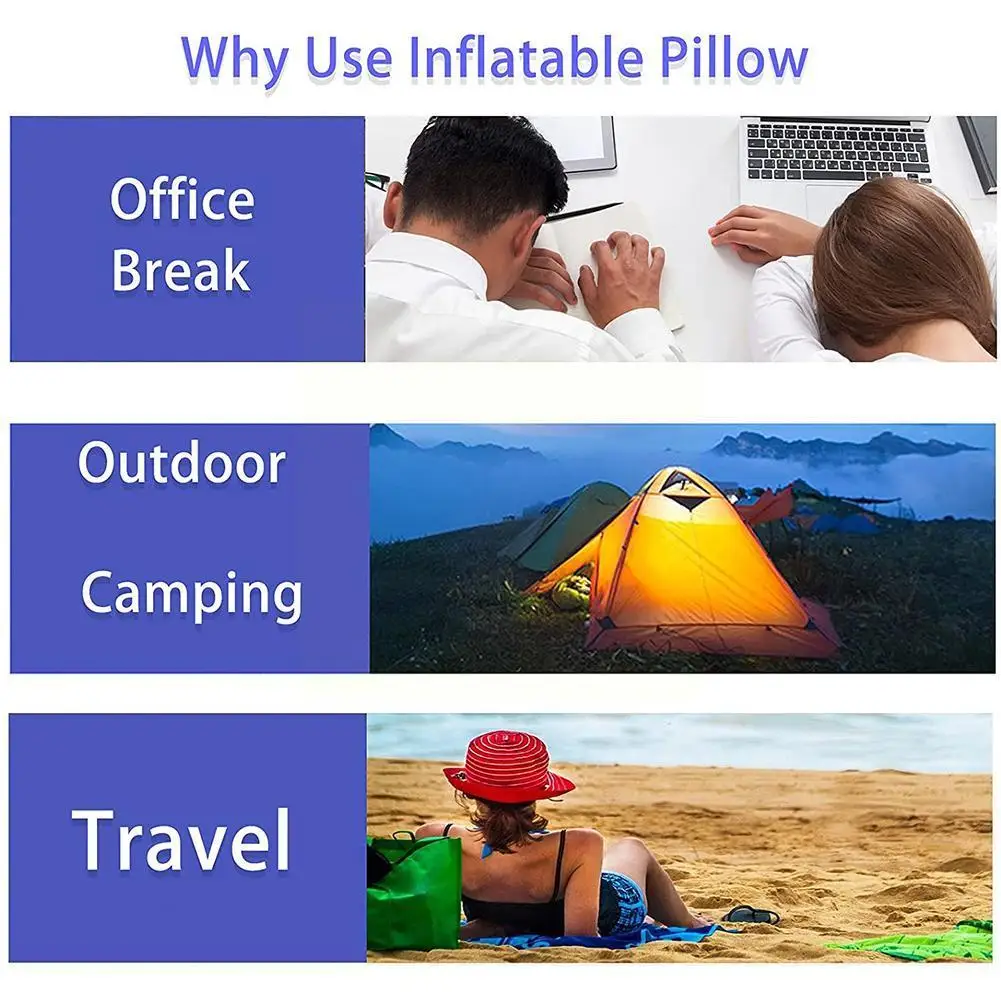 Why Use Inflatable Pillow

Office Break

Outdoor

Camping

Travel